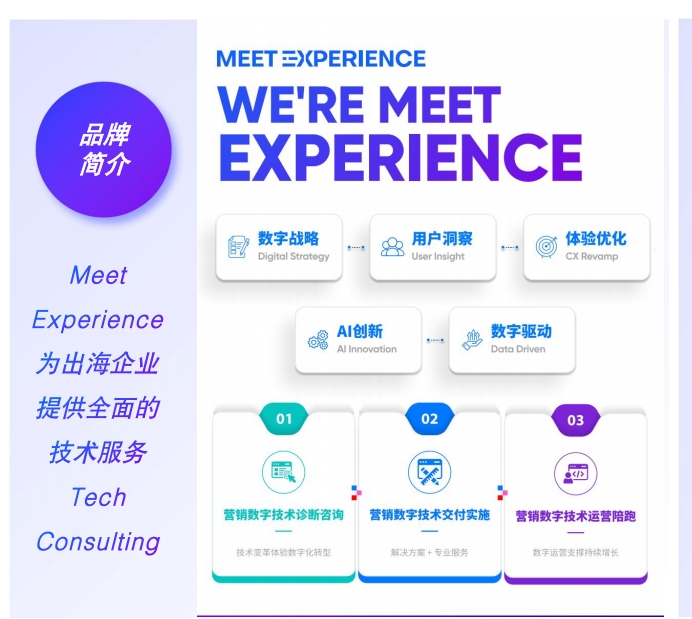 品牌简介

Meet Experience 为出海企业提供全面的技术服务 Tech Consulting

MEET EXPERIENCE

WE'RE MEET EXPERIENCE

数字战略
Digital Strategy

用户洞察
User Insight

体验优化
CX Revamp

AI创新
AI Innovation

数字驱动
Data Driven

01
营销数字技术诊断咨询
技术变革体验数字化转型

02
营销数字技术交付实施
解决方案 + 专业服务

03
营销数字技术运营陪跑
数字运营支撑持续增长